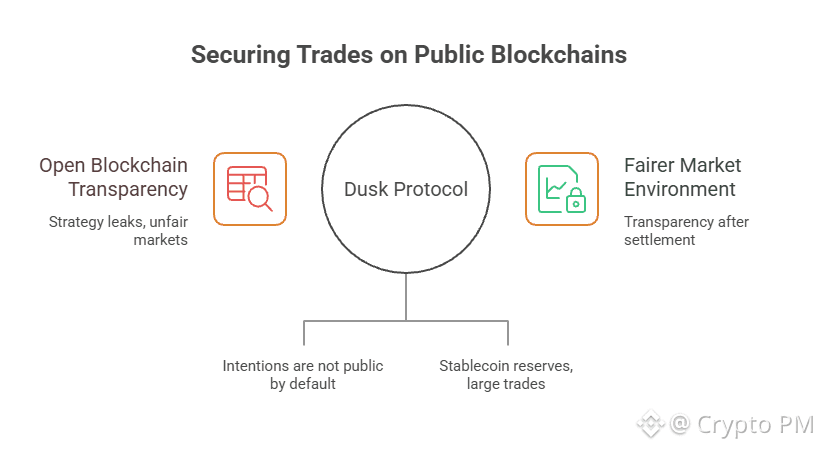 Securing Trades on Public Blockchains

Open Blockchain Transparency

Strategy leaks, unfair markets

Dusk Protocol

Fairer Market Environment

Transparency after settlement

Intentions are not public by default

Stablecoin reserves, large trades

@ Crypto PM